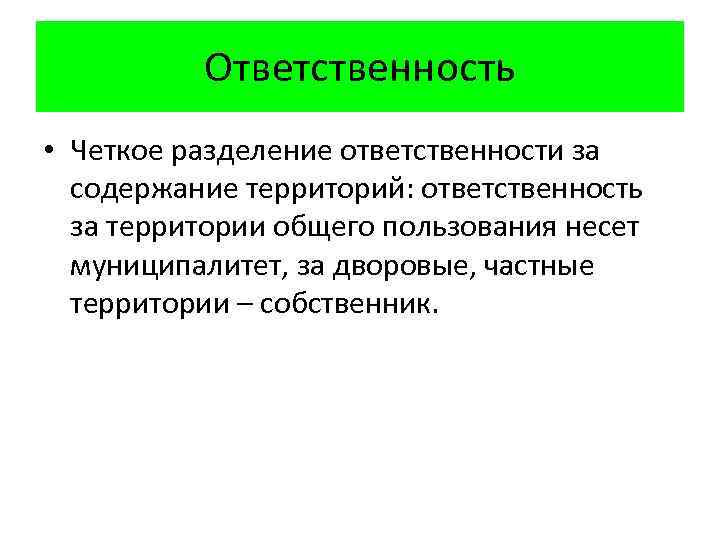 Ответственность

• Четкое разделение ответственности за содержание территорий: ответственность за территории общего пользования несет муниципалитет, за дворовые, частные территории – собственник.